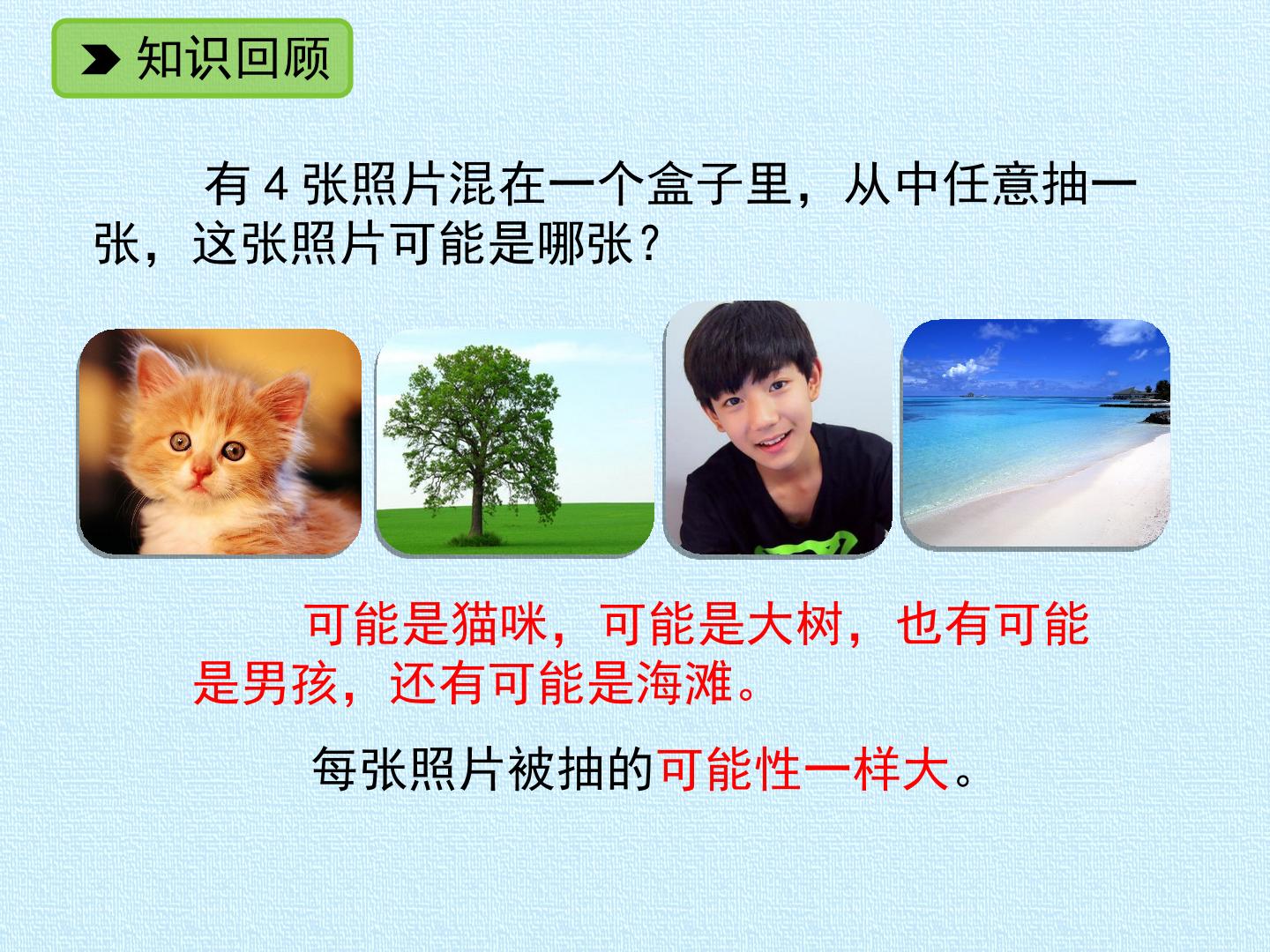 知识回顾

有 4 张照片混在一个盒子里，从中任意抽一张，这张照片可能是哪张？

可能是猫咪，可能是大树，也有可能是男孩，还有可能是海滩。

每张照片被抽的可能性一样大。